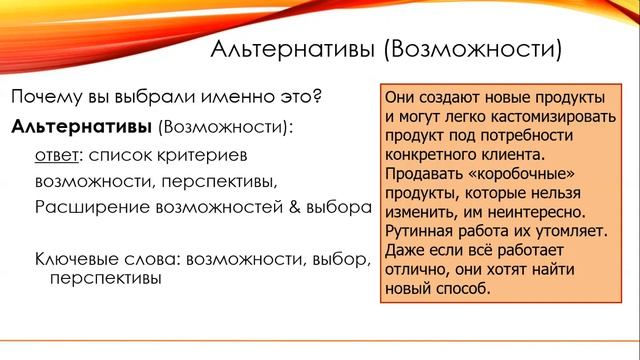 Альтернативы (Возможности)

Почему вы выбрали именно это?

**Альтернативы** (Возможности):

ответ: список критериев

возможности, перспективы,

Расширение возможностей & выбора

Ключевые слова: возможности, выбор, перспективы

Они создают новые продукты и могут легко кастомизировать продукт под потребности конкретного клиента. Продавать «коробочные» продукты, которые нельзя изменить, им неинтересно. Рутинная работа их утомляет. Даже если всё работает отлично, они хотят найти новый способ.